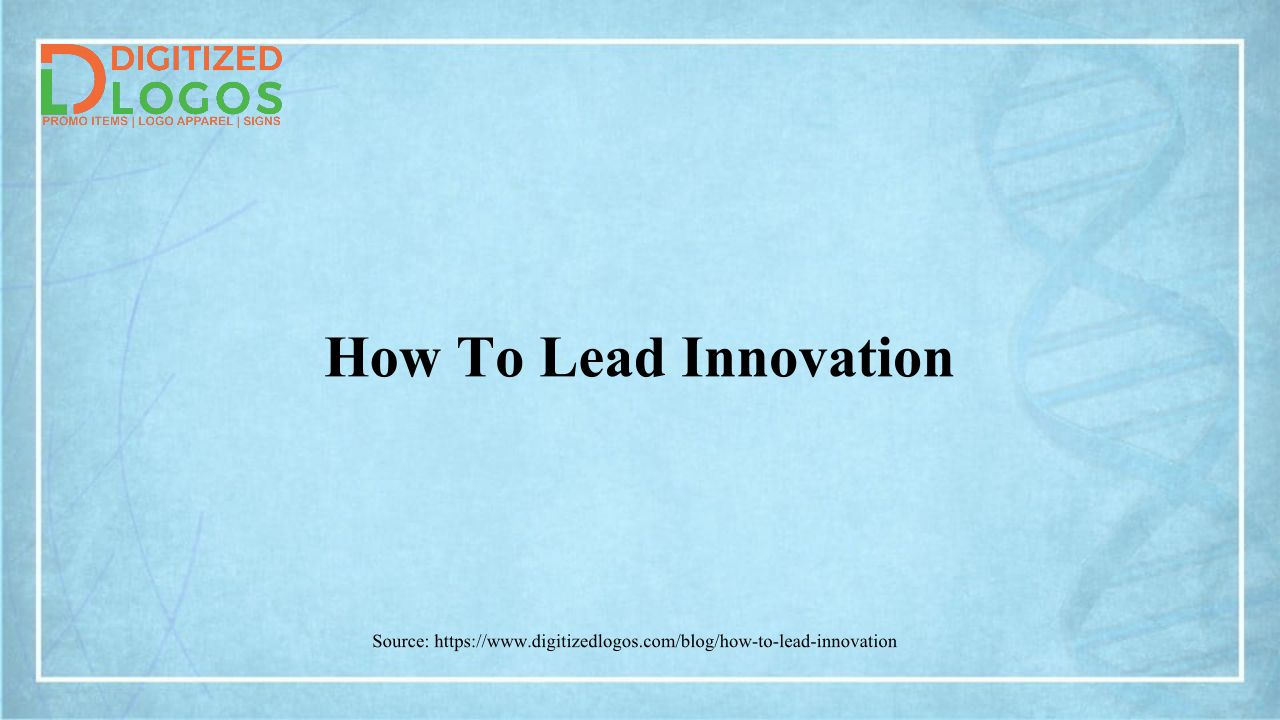 DIGITIZED LOGOS
PROMO ITEMS | LOGO APPAREL | SIGNS

How To Lead Innovation

Source: https://www.digitizedlogos.com/blog/how-to-lead-innovation